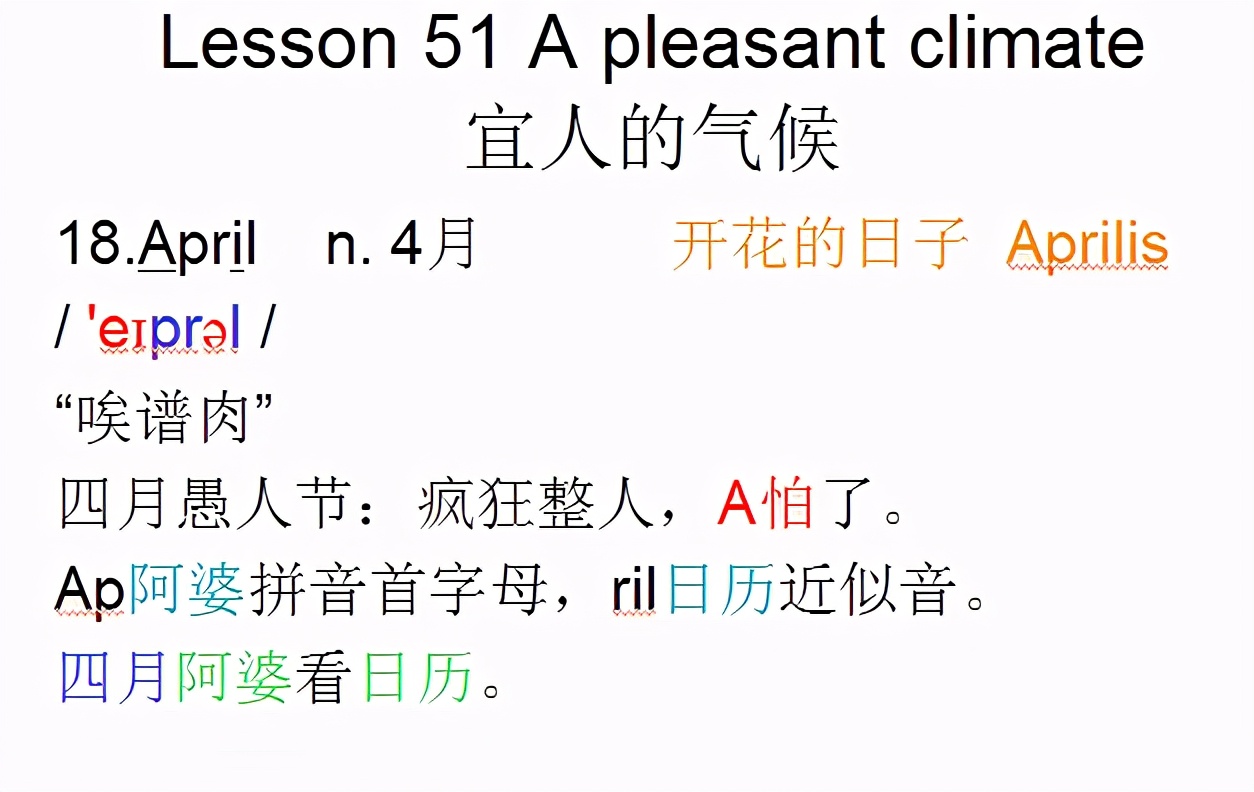 Lesson 51 A pleasant climate
宜人的气候

18.April n. 4月 开花的日子 Aprilis

/ 'eɪprəl /

“唉谱肉”

四月愚人节：疯狂整人，A怕了。

Ap阿婆拼音首字母，ril日历近似音。

四月阿婆看日历。